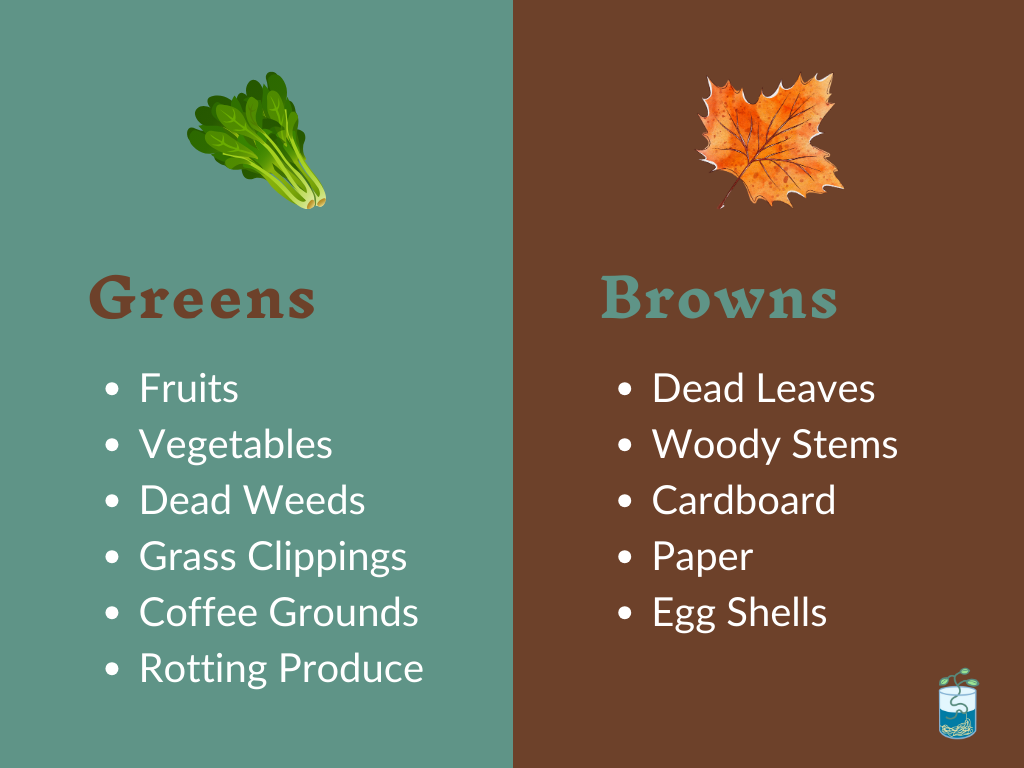 Greens

- Fruits
- Vegetables
- Dead Weeds
- Grass Clippings
- Coffee Grounds
- Rotting Produce

Browns

- Dead Leaves
- Woody Stems
- Cardboard
- Paper
- Egg Shells